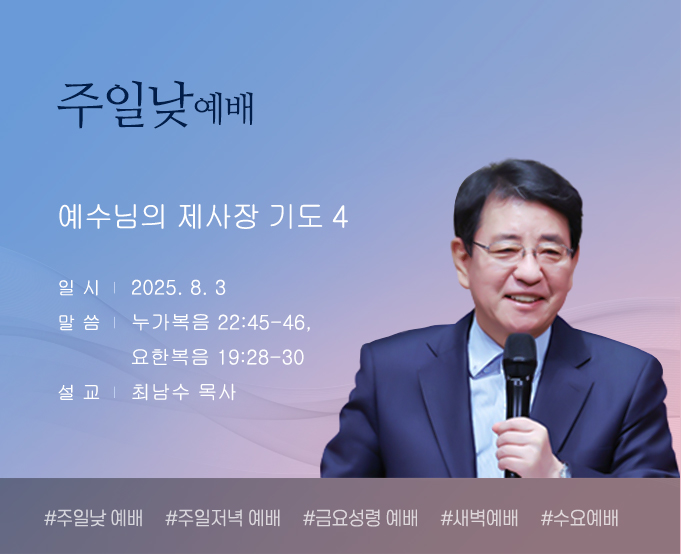 주일낮예배

예수님의 제사장 기도 4

일 시 | 2025. 8. 3

말 씀 | 누가복음 22:45-46, 요한복음 19:28-30

설 교 | 최남수 목사

#주일낮 예배 #주일저녁 예배 #금요성령 예배 #새벽예배 #수요예배